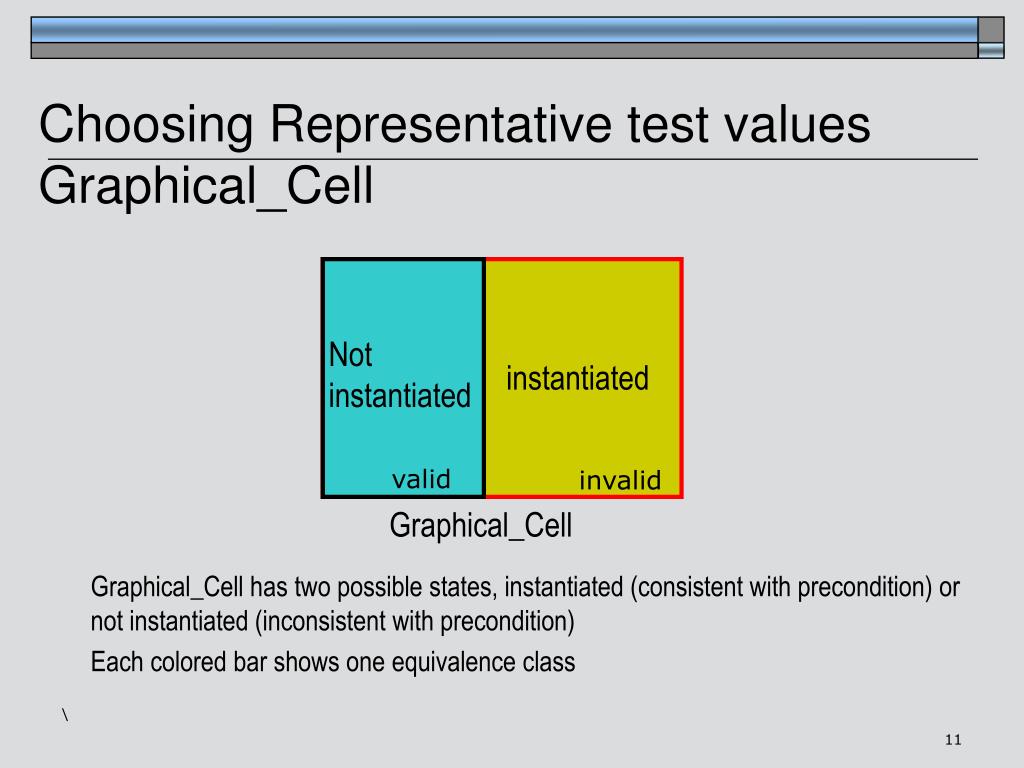 Choosing Representative test values Graphical_Cell

Not instantiated

valid

instantiated

invalid

Graphical_Cell

Graphical_Cell has two possible states, instantiated (consistent with precondition) or not instantiated (inconsistent with precondition)

Each colored bar shows one equivalence class

\

11